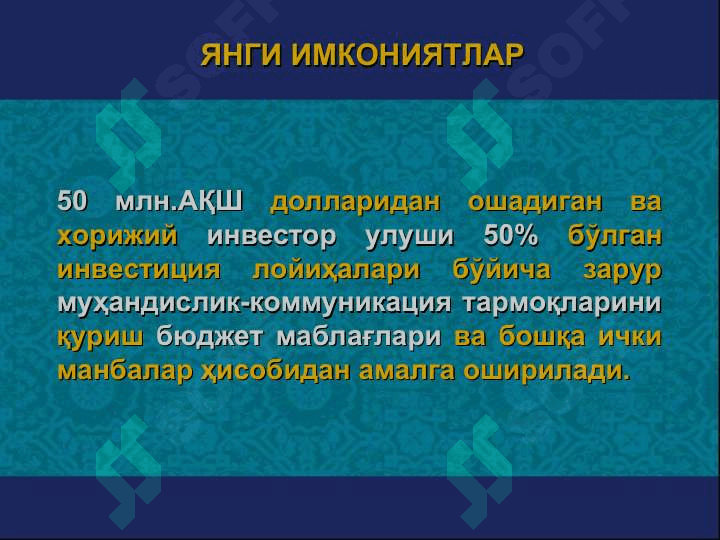 ЯНГИ ИМКОНИЯТЛАР

50 млн.АҚШ долларидан ошадиган ва хорижий инвестор улуши 50% бўлган инвестиция лойиҳалари бўйича зарур муҳандислик-коммуникация тармоқларини қуриш бюджет маблағлари ва бошқа ички манбалар ҳисобидан амалга оширилади.